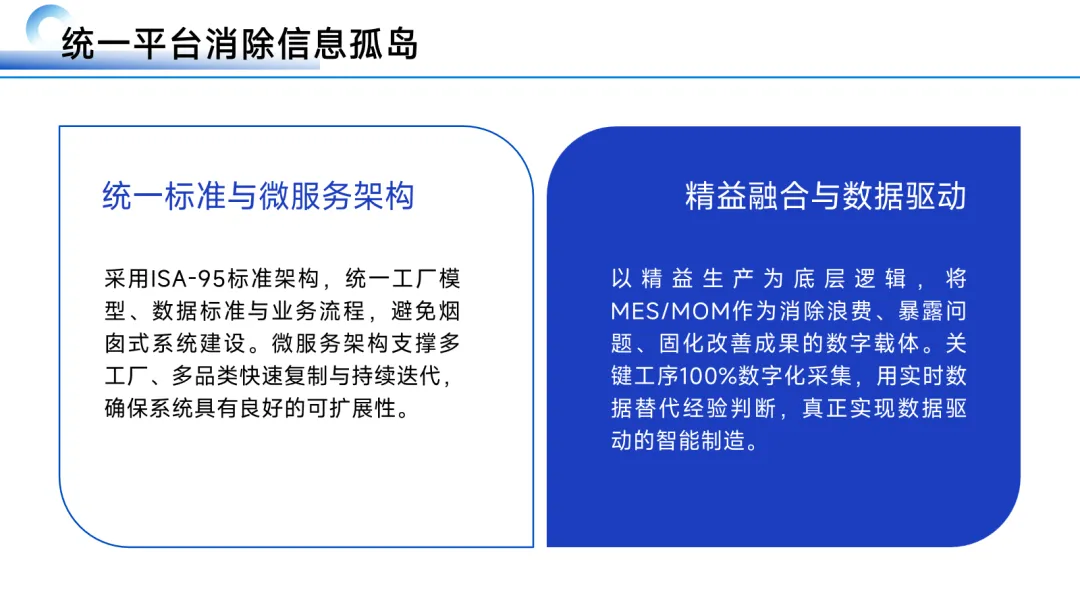 统一平台消除信息孤岛

统一标准与微服务架构

采用ISA-95标准架构，统一工厂模型、数据标准与业务流程，避免烟囱式系统建设。微服务架构支撑多工厂、多品类快速复制与持续迭代，确保系统具有良好的可扩展性。

精益融合与数据驱动

以精益生产为底层逻辑，将MES/MOM作为消除浪费、暴露问题、固化改善成果的数字载体。关键工序100%数字化采集，用实时数据替代经验判断，真正实现数据驱动的智能制造。